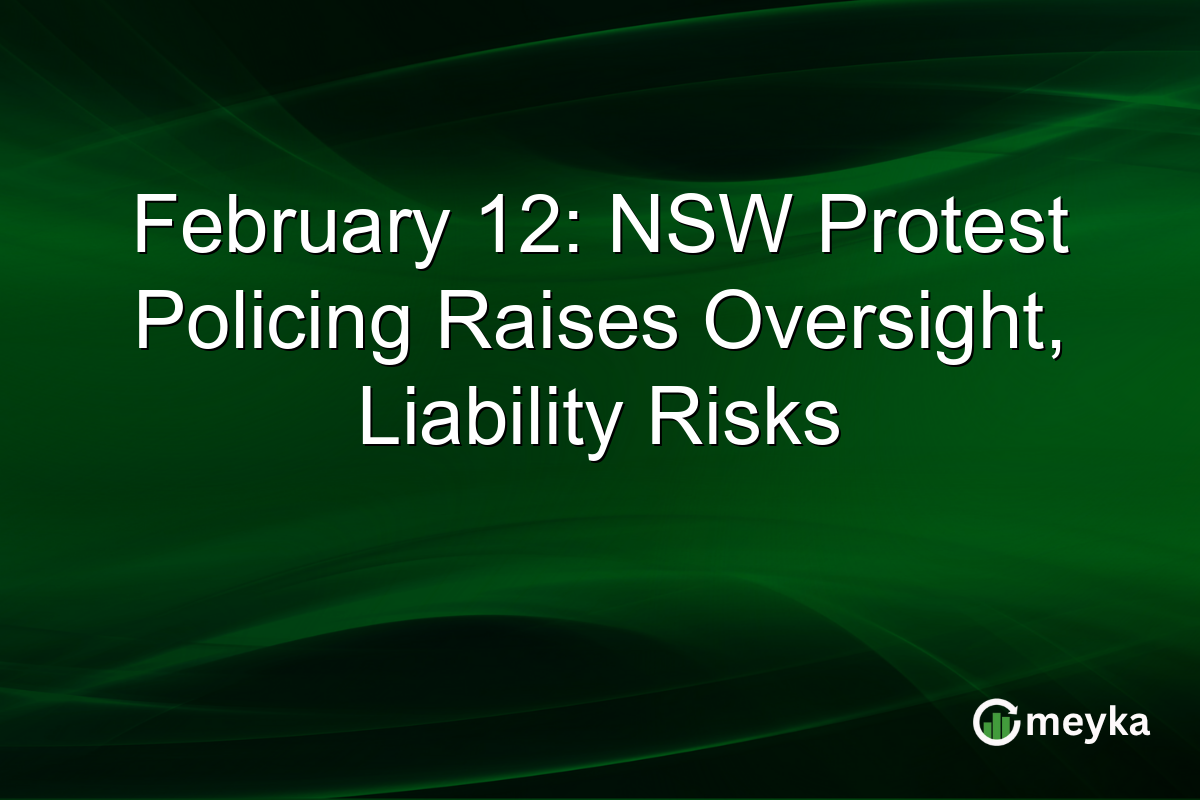 February 12: NSW Protest Policing Raises Oversight, Liability Risks

meyka